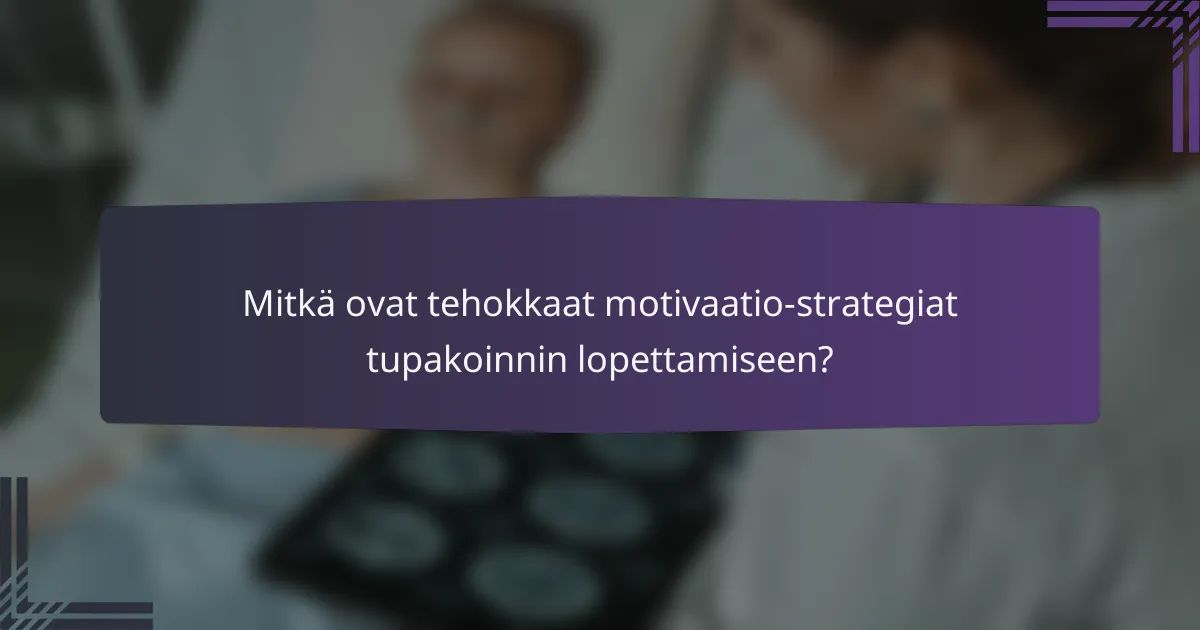 Mitkä ovat tehokkaat motivaatio-strategiat tupakoinnin lopettamiseen?